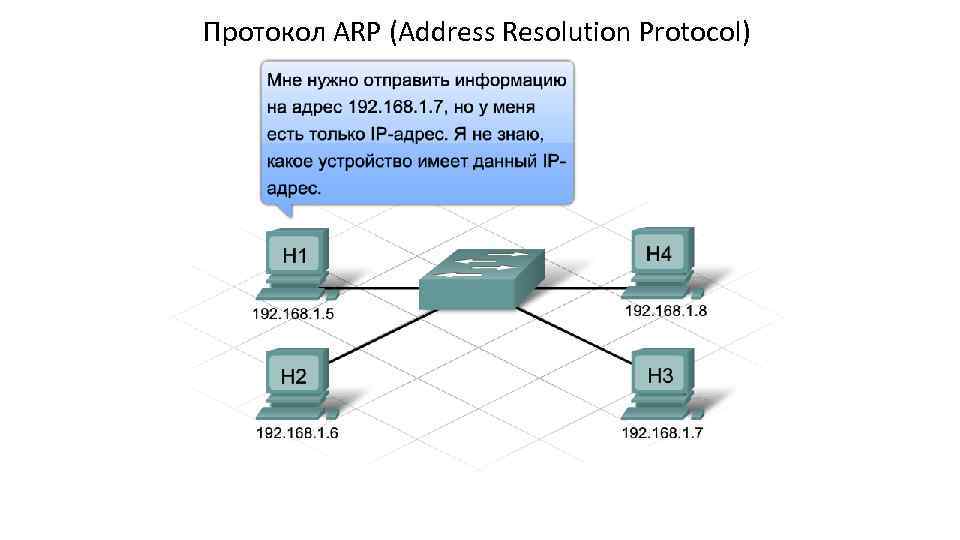 Протокол ARP (Address Resolution Protocol)

Мне нужно отправить информацию на адрес 192.168.1.7, но у меня есть только IP-адрес. Я не знаю, какое устройство имеет данный IP-адрес.

H1
192.168.1.5

H4
192.168.1.8

H2
192.168.1.6

H3
192.168.1.7